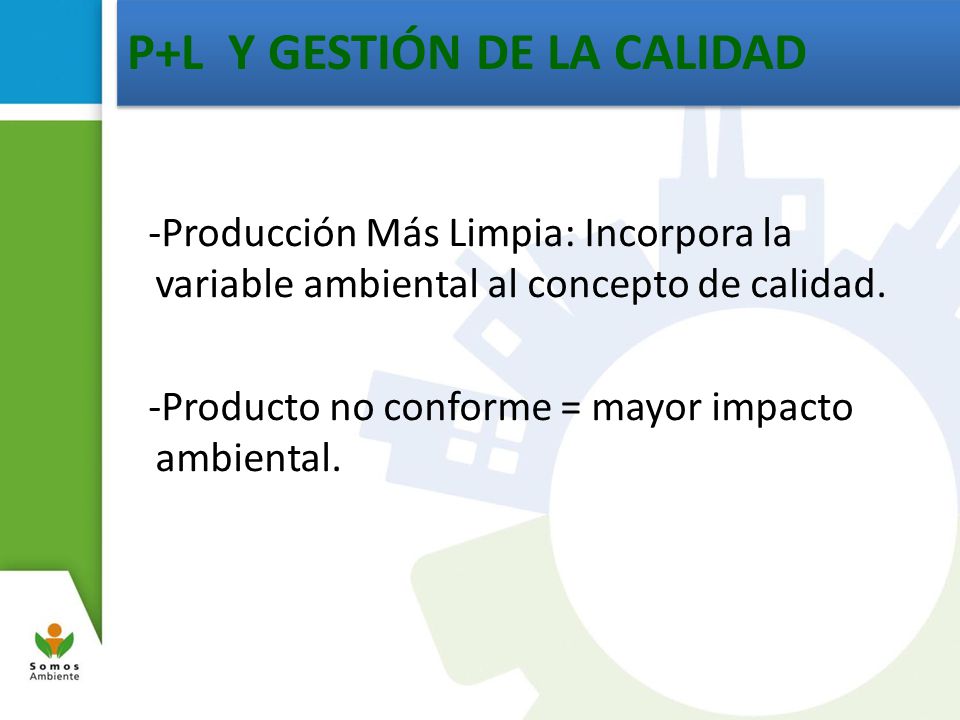 P+L Y GESTIÓN DE LA CALIDAD

-Producción Más Limpia: Incorpora la variable ambiental al concepto de calidad.

-Producto no conforme = mayor impacto ambiental.

Somos Ambiente